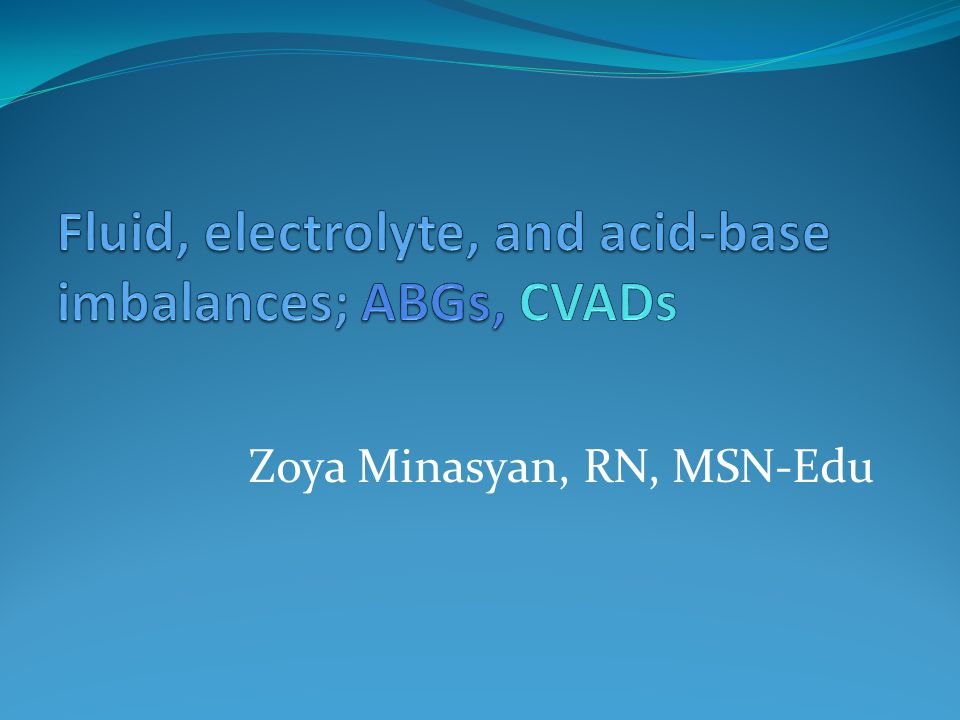 Fluid, electrolyte, and acid-base imbalances; ABGs, CVADs

Zoya Minasyan, RN, MSN-Edu